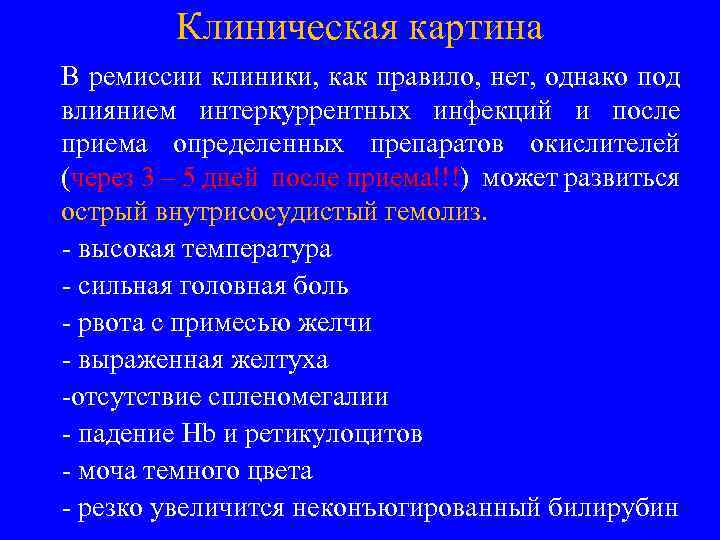 Клиническая картина

В ремиссии клиники, как правило, нет, однако под влиянием интеркуррентных инфекций и после приема определенных препаратов окислителей (через 3 – 5 дней после приема!!!) может развиться острый внутрисосудистый гемолиз.

- высокая температура

- сильная головная боль

- рвота с примесью желчи

- выраженная желтуха

-отсутствие спленомегалии

- падение Hb и ретикулоцитов

- моча темного цвета

- резко увеличится неконъюгированный билирубин